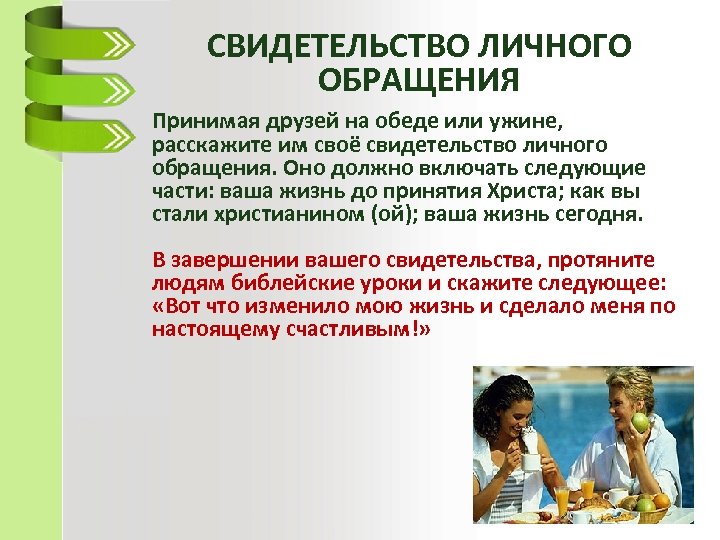 СВИДЕТЕЛЬСТВО ЛИЧНОГО ОБРАЩЕНИЯ

Принимая друзей на обеде или ужине, расскажите им своё свидетельство личного обращения. Оно должно включать следующие части: ваша жизнь до принятия Христа; как вы стали христианином (ой); ваша жизнь сегодня.

В завершении вашего свидетельства, протяните людям библейские уроки и скажите следующее: «Вот что изменило мою жизнь и сделало меня по настоящему счастливым!»